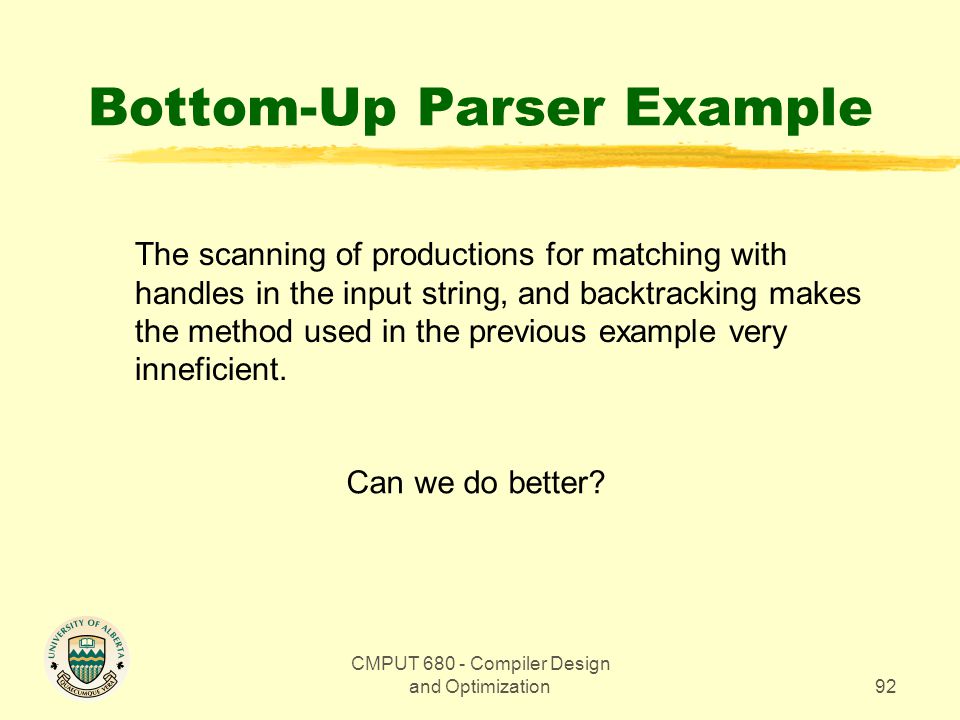 Bottom-Up Parser Example

The scanning of productions for matching with handles in the input string, and backtracking makes the method used in the previous example very inneficient.

Can we do better?

UNIVERSITY OF ALBERTA
QUAECUMQUE VERA

CMPUT 680 - Compiler Design and Optimization

92